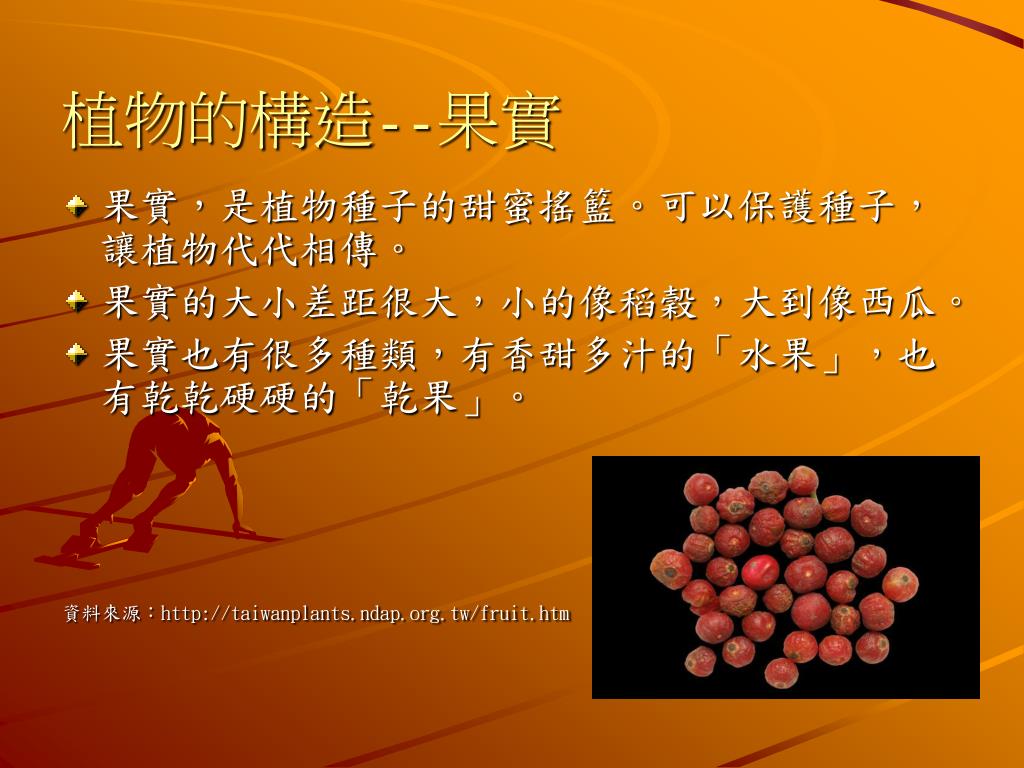 植物的構造--果實

果實，是植物種子的甜蜜搖籃。可以保護種子，讓植物代代相傳。

果實的大小差距很大，小的像稻穀，大到像西瓜。

果實也有很多種類，有香甜多汁的「水果」，也有乾乾硬硬的「乾果」。

資料來源：http://taiwanplants.ndap.org.tw/fruit.htm